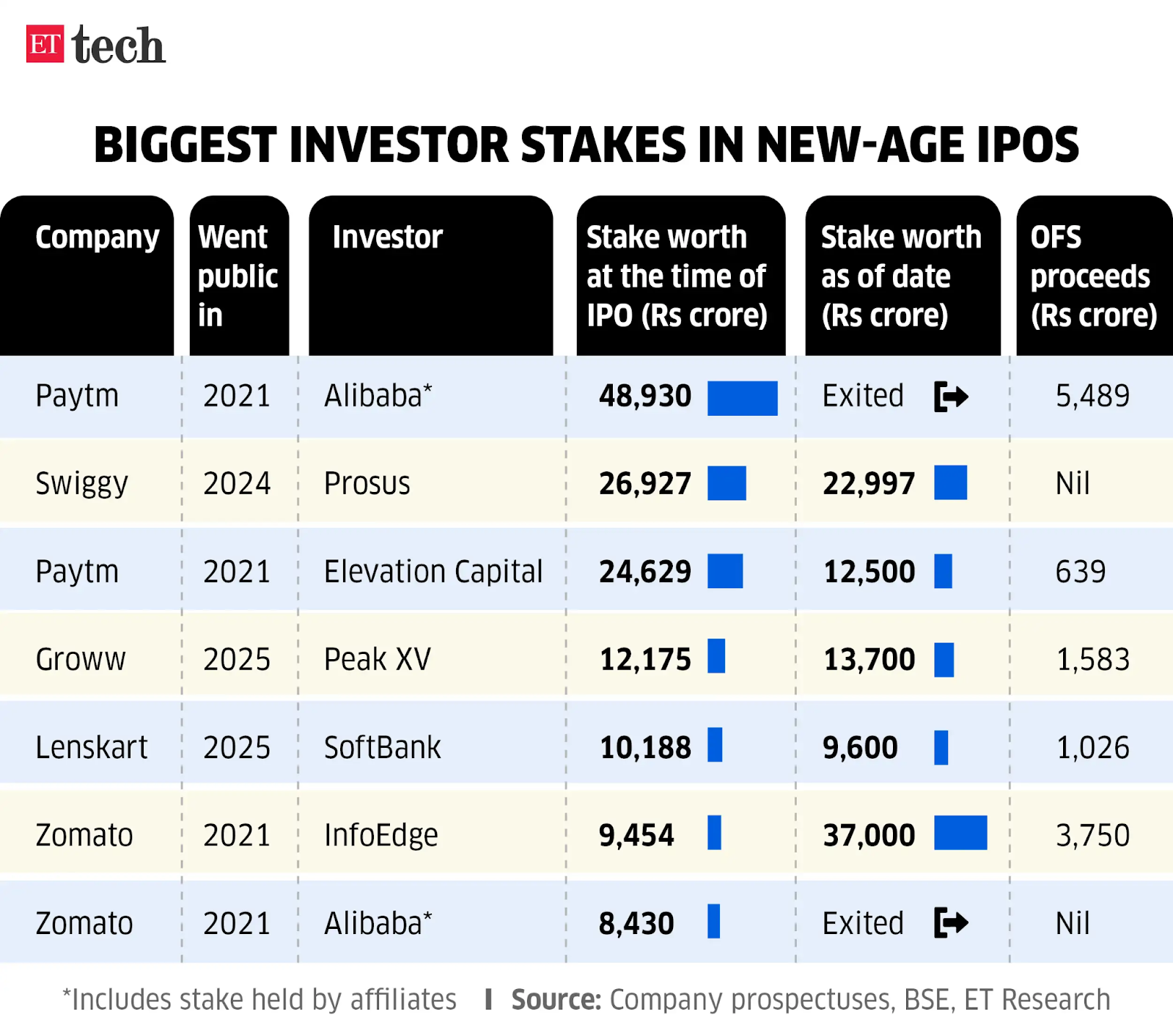 ET tech

BIGGEST INVESTOR STAKES IN NEW-AGE IPOS

| Company | Went public in | Investor | Stake worth at the time of IPO (Rs crore) | Stake worth as of date (Rs crore) | OFS proceeds (Rs crore) |
|---|---|---|---|---|---|
| Paytm | 2021 | Alibaba* | 48,930 | Exited | 5,489 |
| Swiggy | 2024 | Prosus | 26,927 | 22,997 | Nil |
| Paytm | 2021 | Elevation Capital | 24,629 | 12,500 | 639 |
| Groww | 2025 | Peak XV | 12,175 | 13,700 | 1,583 |
| Lenskart | 2025 | SoftBank | 10,188 | 9,600 | 1,026 |
| Zomato | 2021 | InfoEdge | 9,454 | 37,000 | 3,750 |
| Zomato | 2021 | Alibaba* | 8,430 | Exited | Nil |

*Includes stake held by affiliates | Source: Company prospectuses, BSE, ET Research